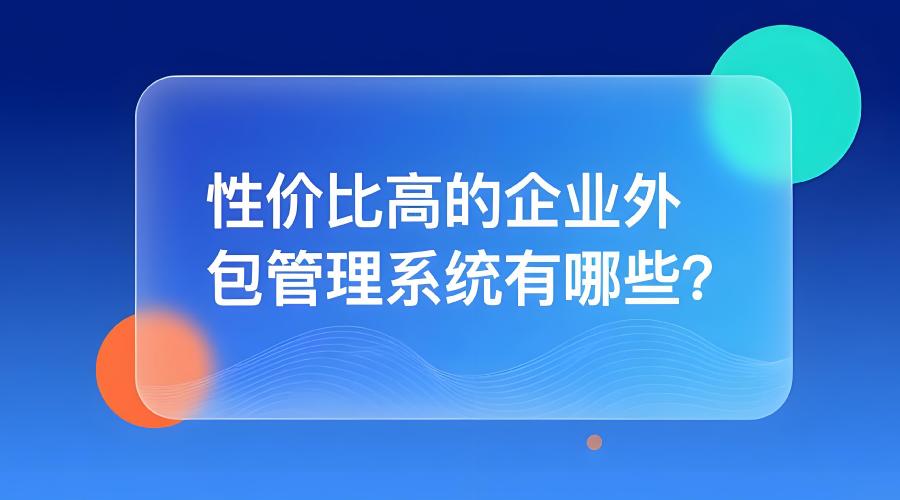 性价比高的企业外包管理系统有哪些?